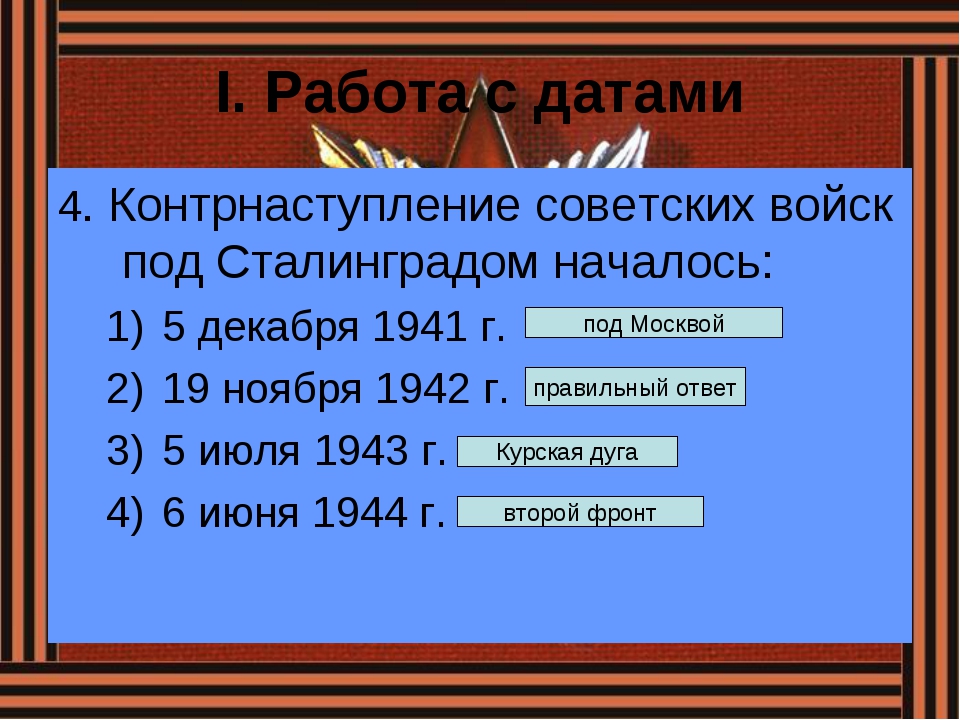 I. Работа с датами

4. Контрнаступление советских войск под Сталинградом началось:

1) 5 декабря 1941 г. под Москвой

2) 19 ноября 1942 г. правильный ответ

3) 5 июля 1943 г. Курская дуга

4) 6 июня 1944 г. второй фронт